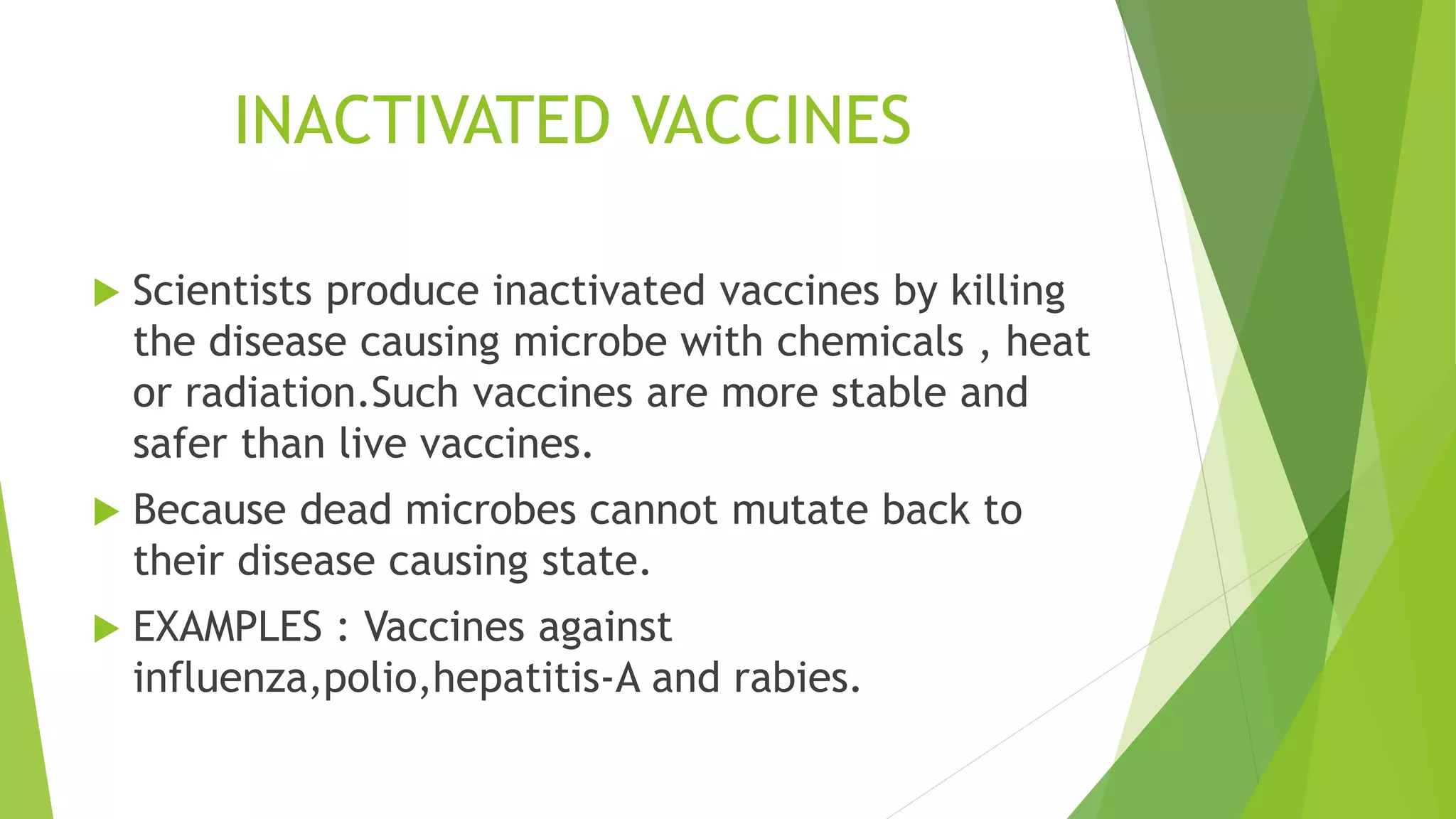 INACTIVATED VACCINES

Scientists produce inactivated vaccines by killing the disease causing microbe with chemicals , heat or radiation.Such vaccines are more stable and safer than live vaccines.

Because dead microbes cannot mutate back to their disease causing state.

EXAMPLES : Vaccines against influenza,polio,hepatitis-A and rabies.